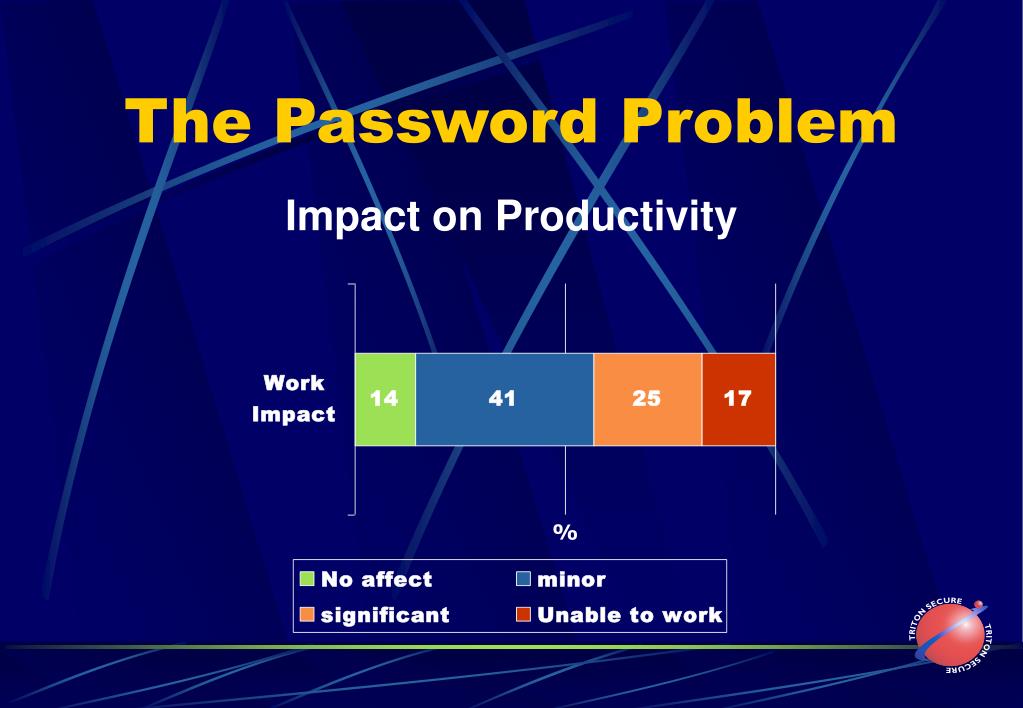 The Password Problem

Impact on Productivity

Work Impact

14

41

25

17

%

No affect

minor

significant

Unable to work

TRITON SECURE

TRITON SECURE